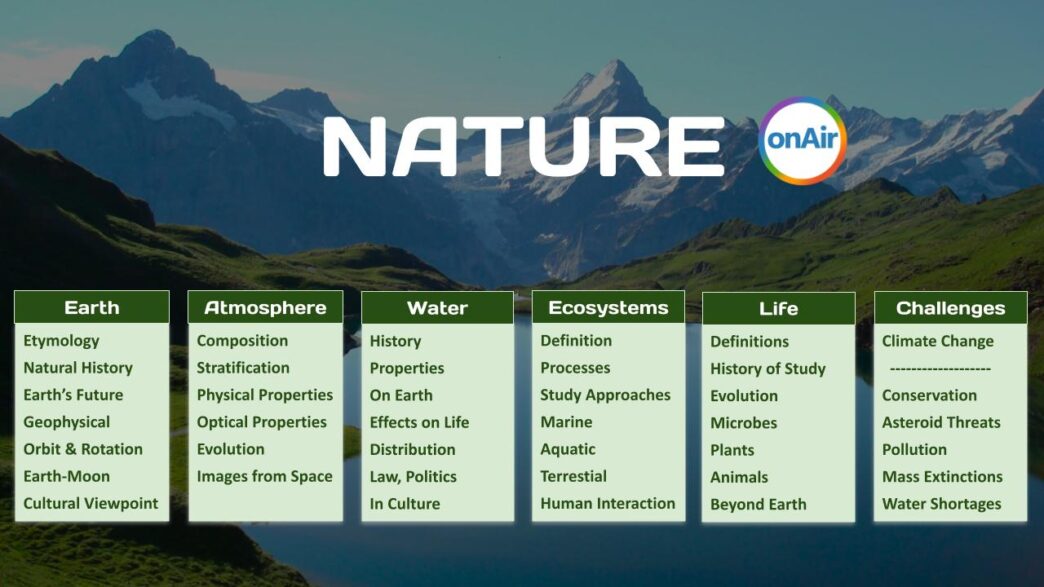 NATURE onAir

Earth
Etymology
Natural History
Earth's Future
Geophysical
Orbit & Rotation
Earth-Moon
Cultural Viewpoint

Atmosphere
Composition
Stratification
Physical Properties
Optical Properties
Evolution
Images from Space

Water
History
Properties
On Earth
Effects on Life
Distribution
Law, Politics
In Culture

Ecosystems
Definition
Processes
Study Approaches
Marine
Aquatic
Terrestial
Human Interaction

Life
Definitions
History of Study
Evolution
Microbes
Plants
Animals
Beyond Earth

Challenges
Climate Change
------------------
Conservation
Asteroid Threats
Pollution
Mass Extinctions
Water Shortages